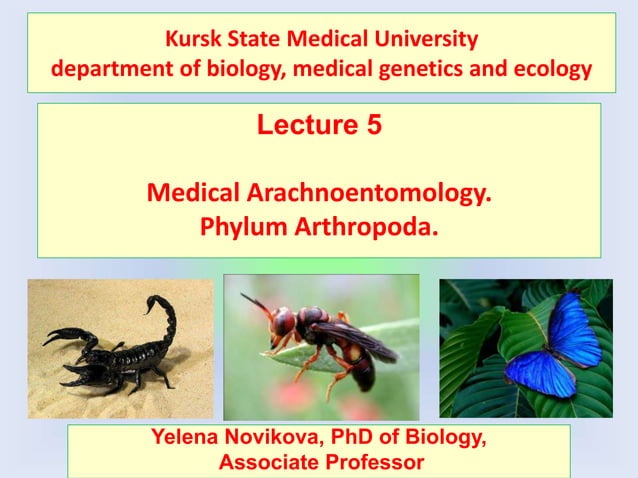 Kursk State Medical University
department of biology, medical genetics and ecology

Lecture 5

Medical Arachnoentomology.
Phylum Arthropoda.

Yelena Novikova, PhD of Biology,
Associate Professor